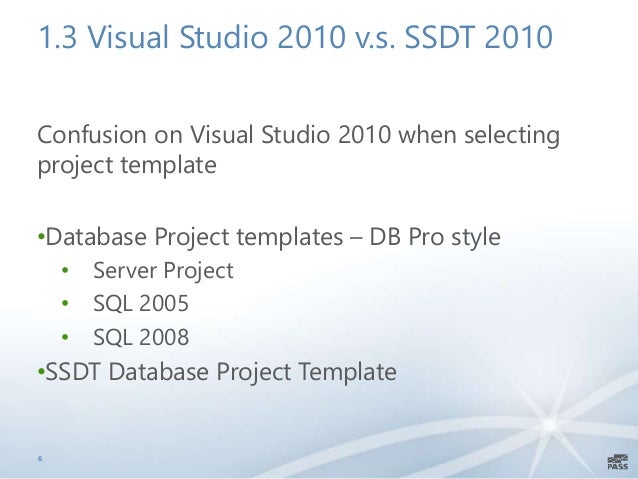 1.3 Visual Studio 2010 v.s. SSDT 2010

Confusion on Visual Studio 2010 when selecting project template

•Database Project templates – DB Pro style
• Server Project
• SQL 2005
• SQL 2008
•SSDT Database Project Template

6

PASS